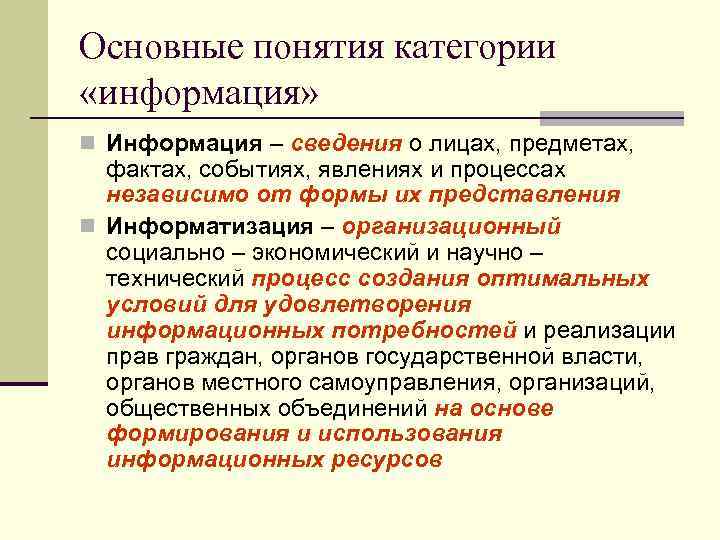 Основные понятия категории «информация»

Информация – сведения о лицах, предметах, фактах, событиях, явлениях и процессах независимо от формы их представления

Информатизация – организационный социально – экономический и научно – технический процесс создания оптимальных условий для удовлетворения информационных потребностей и реализации прав граждан, органов государственной власти, органов местного самоуправления, организаций, общественных объединений на основе формирования и использования информационных ресурсов